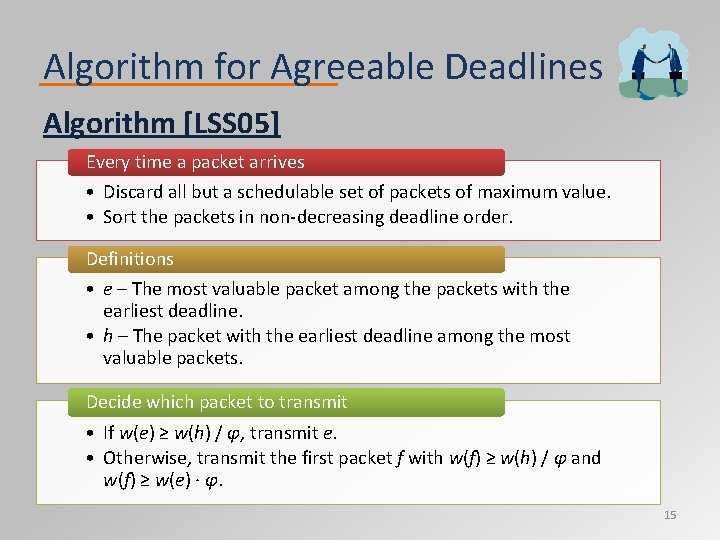 Algorithm for Agreeable Deadlines

Algorithm [LSS05]

Every time a packet arrives

• Discard all but a schedulable set of packets of maximum value.
• Sort the packets in non-decreasing deadline order.

Definitions

• $e$ – The most valuable packet among the packets with the earliest deadline.
• $h$ – The packet with the earliest deadline among the most valuable packets.

Decide which packet to transmit

• If $w(e) \geq w(h) / \varphi$, transmit $e$.
• Otherwise, transmit the first packet $f$ with $w(f) \geq w(h) / \varphi$ and $w(f) \geq w(e) \cdot \varphi$.

15